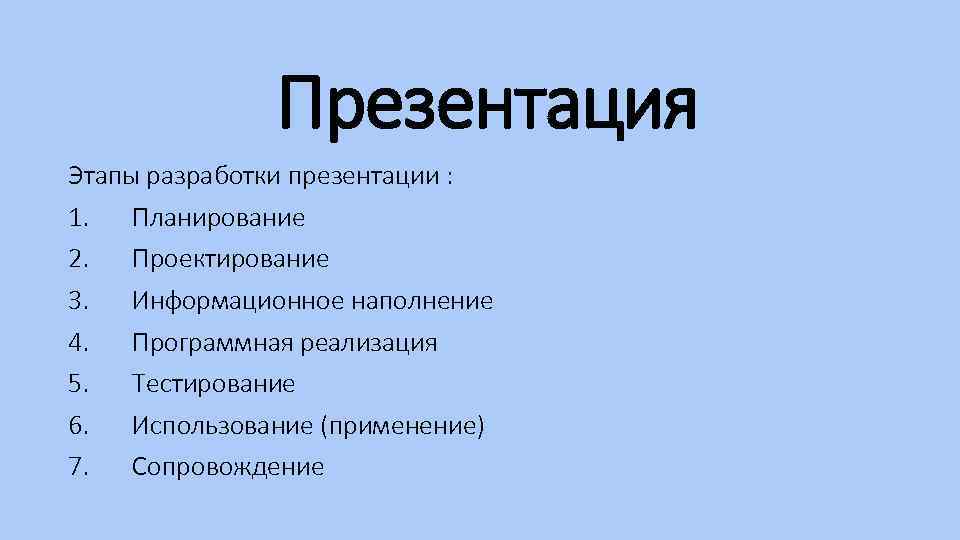 Презентация

Этапы разработки презентации :

1. Планирование
2. Проектирование
3. Информационное наполнение
4. Программная реализация
5. Тестирование
6. Использование (применение)
7. Сопровождение